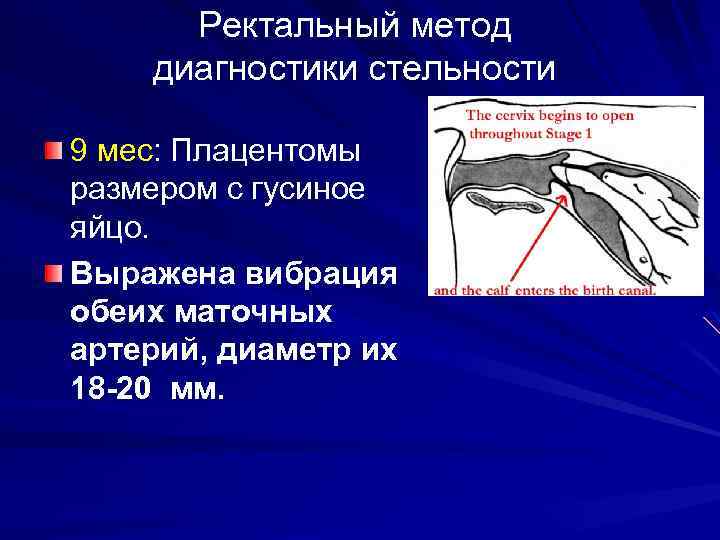 Ректальный метод диагностики стельности

9 мес: Плацентомы размером с гусиное яйцо.

Выражена вибрация обеих маточных артерий, диаметр их 18-20 мм.

The cervix begins to open throughout Stage 1

and the calf enters the birth canal.